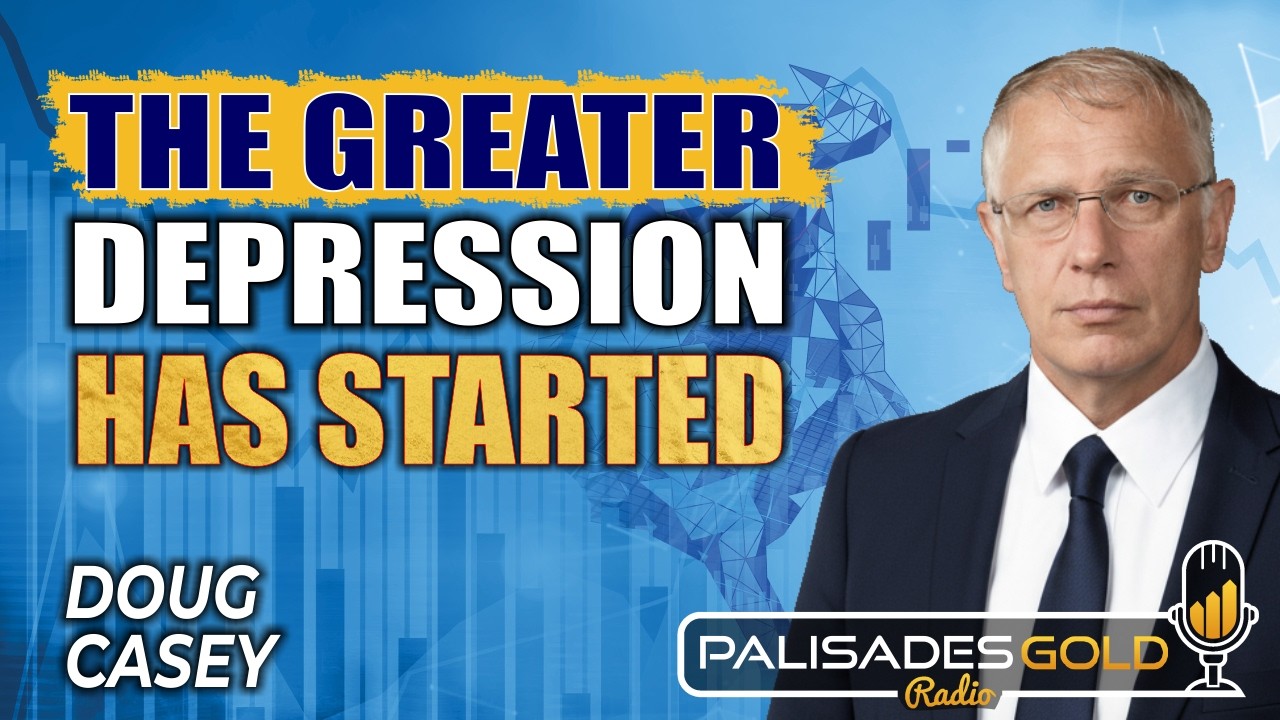 THE GREATER
DEPRESSION
HAS STARTED

DOUG
CASEY

PALISADES GOLD
Radio